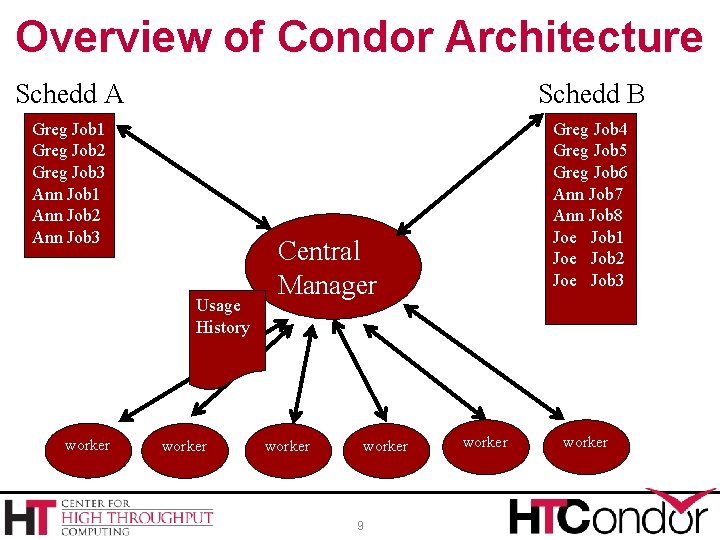 Overview of Condor Architecture

Schedd A

Greg Job1
Greg Job2
Greg Job3
Ann Job1
Ann Job2
Ann Job3

Schedd B

Greg Job4
Greg Job5
Greg Job6
Ann Job7
Ann Job8
Joe Job1
Joe Job2
Joe Job3

Central Manager

Usage History

worker worker worker worker worker worker

HT CENTER FOR HIGH THROUGHPUT COMPUTING

9

HTCondor